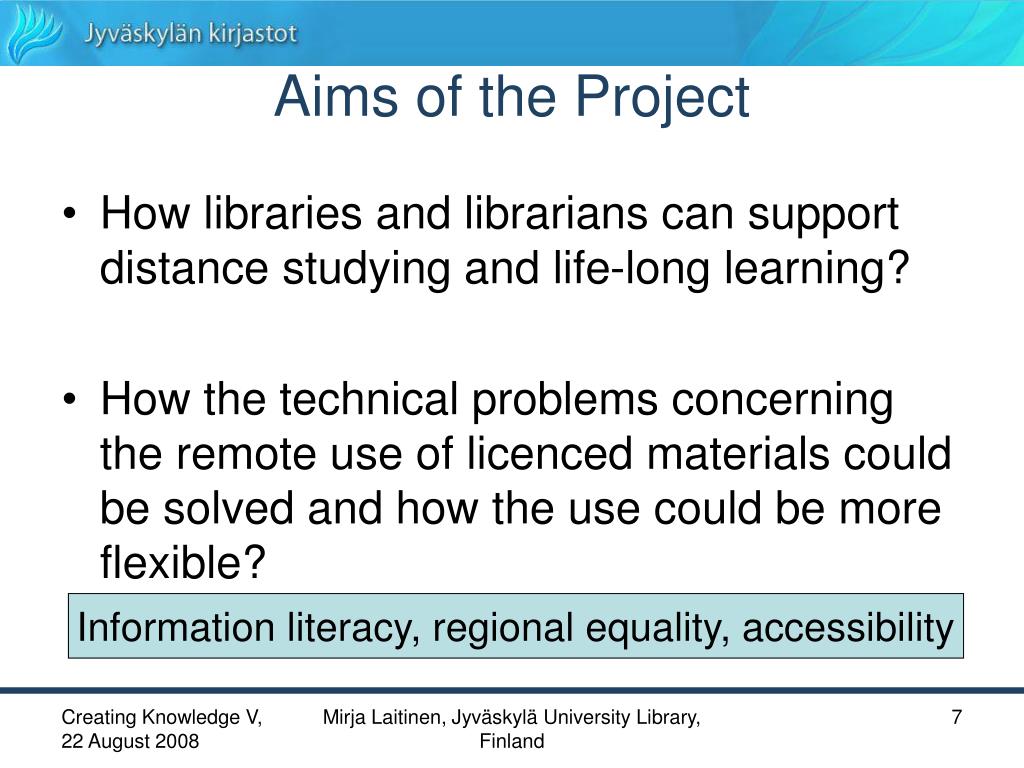 Jyväskylän kirjastot

Aims of the Project

• How libraries and librarians can support distance studying and life-long learning?

• How the technical problems concerning the remote use of licenced materials could be solved and how the use could be more flexible?

Information literacy, regional equality, accessibility

Creating Knowledge V, 22 August 2008

Mirja Laitinen, Jyväskylä University Library, Finland

7